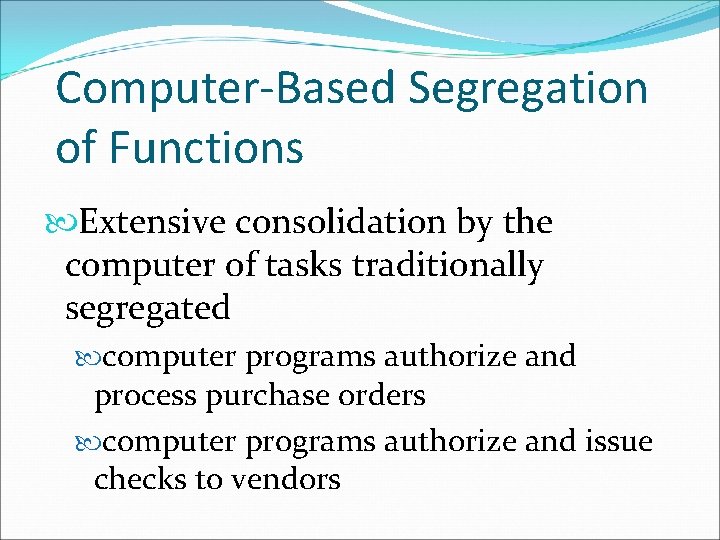 Computer-Based Segregation of Functions

Extensive consolidation by the computer of tasks traditionally segregated

computer programs authorize and process purchase orders

computer programs authorize and issue checks to vendors